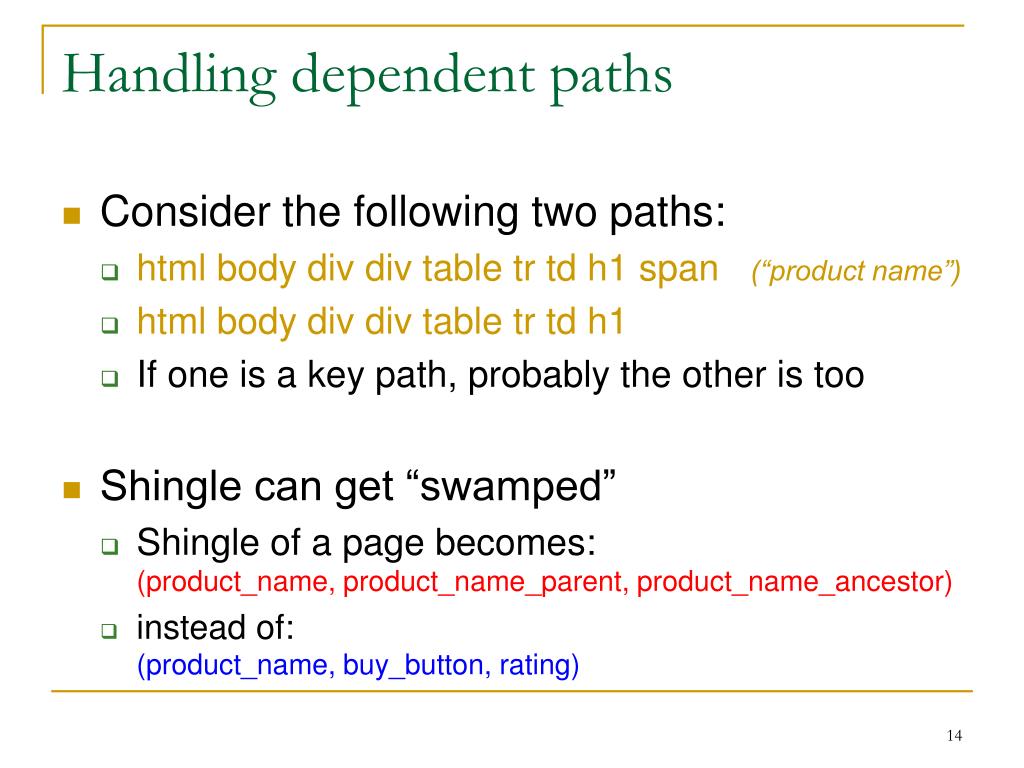 Handling dependent paths

Consider the following two paths:

html body div div table tr td h1 span (“product name”)

html body div div table tr td h1

If one is a key path, probably the other is too

Shingle can get “swamped”

Shingle of a page becomes: (product_name, product_name_parent, product_name_ancestor)

instead of: (product_name, buy_button, rating)

14